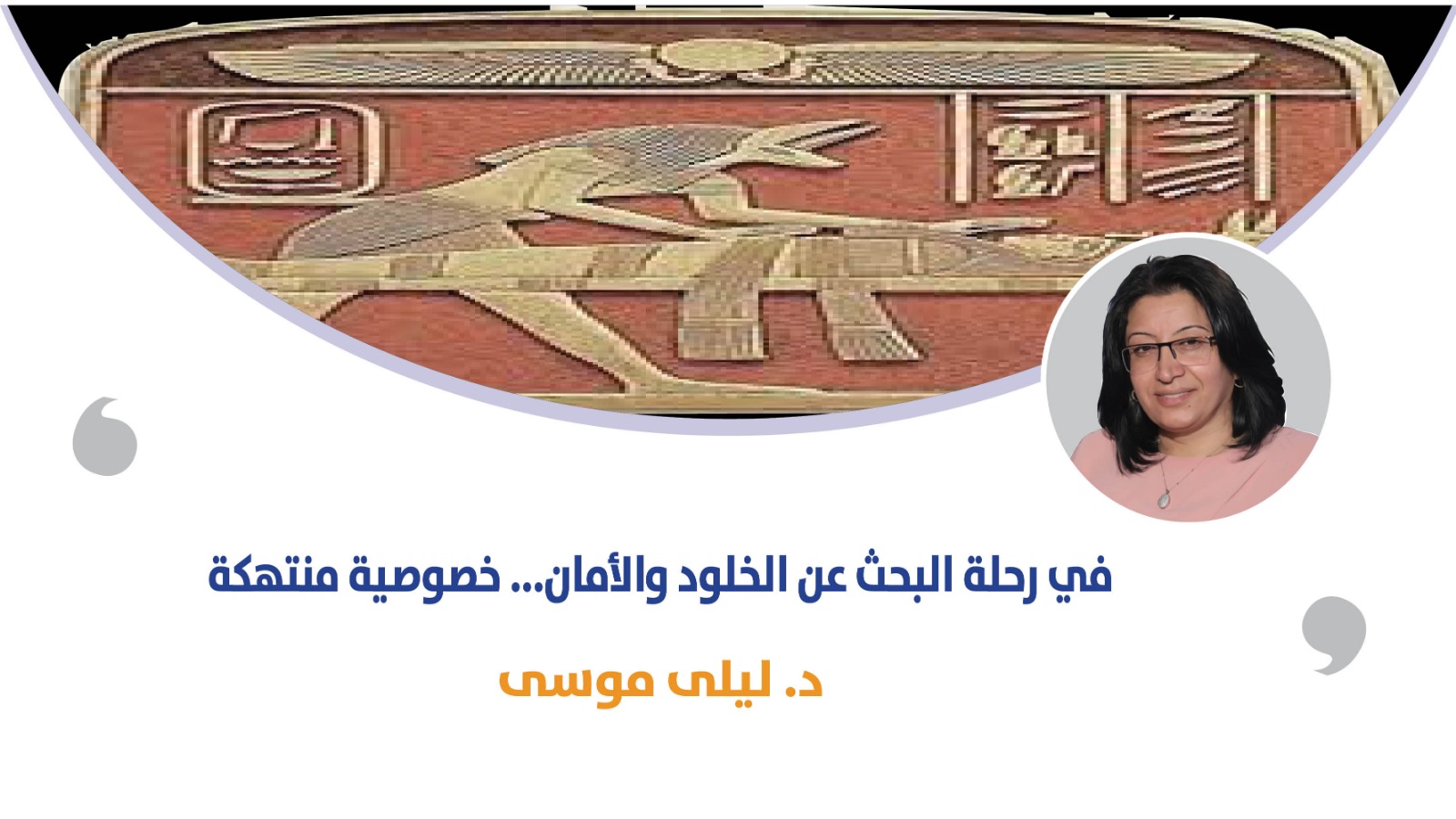 في رحلة البحث عن الخلود والأمان... خصوصية منتهكة

د. ليلى موسى